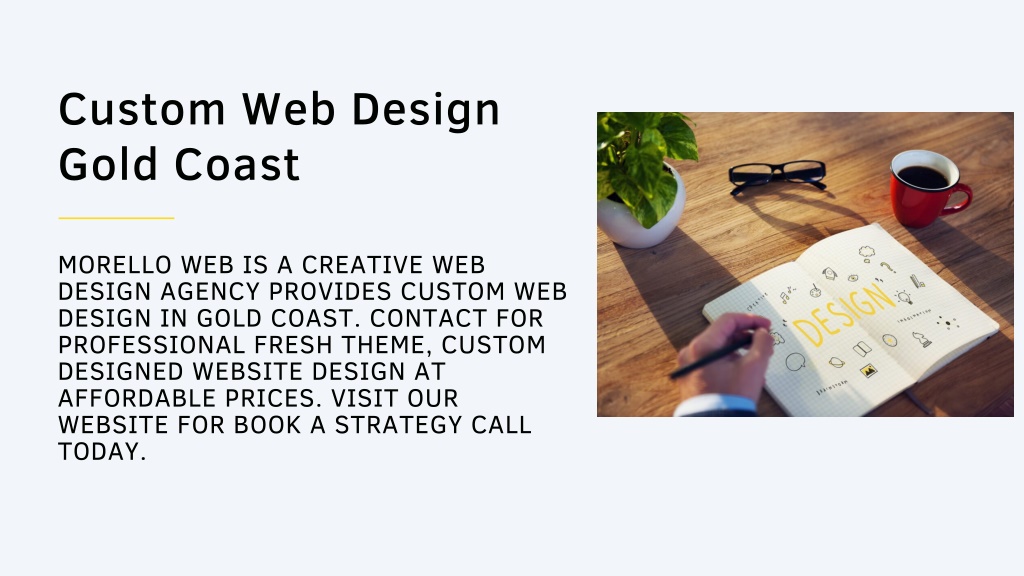 Custom Web Design Gold Coast

MORELLO WEB IS A CREATIVE WEB DESIGN AGENCY PROVIDES CUSTOM WEB DESIGN IN GOLD COAST. CONTACT FOR PROFESSIONAL FRESH THEME, CUSTOM DESIGNED WEBSITE DESIGN AT AFFORDABLE PRICES. VISIT OUR WEBSITE FOR BOOK A STRATEGY CALL TODAY.

DESIGN